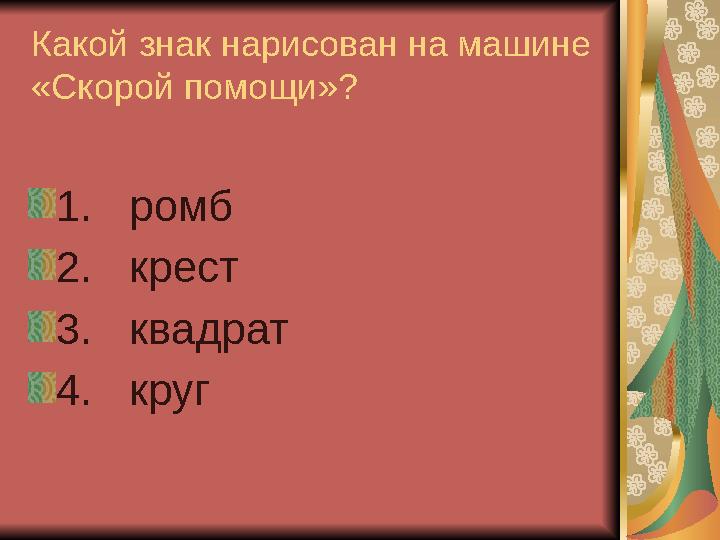 Какой знак нарисован на машине «Скорой помощи»?

1. ромб
2. крест
3. квадрат
4. круг